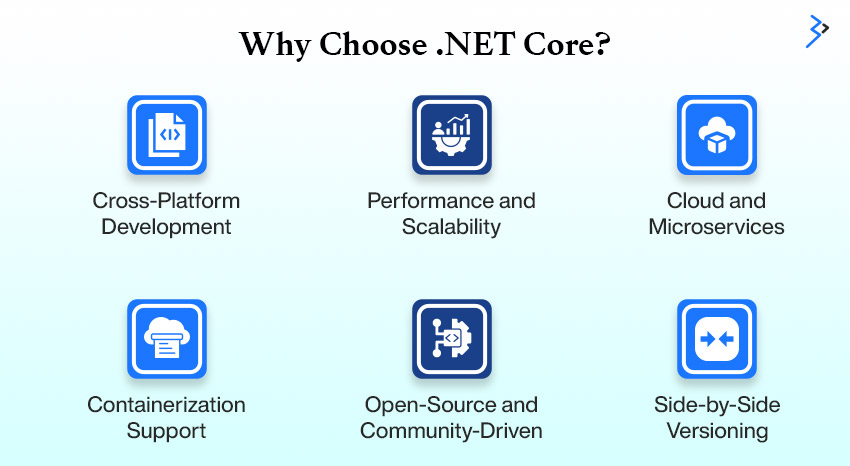 Why Choose .NET Core?

Cross-Platform Development

Performance and Scalability

Cloud and Microservices

Containerization Support

Open-Source and Community-Driven

Side-by-Side Versioning